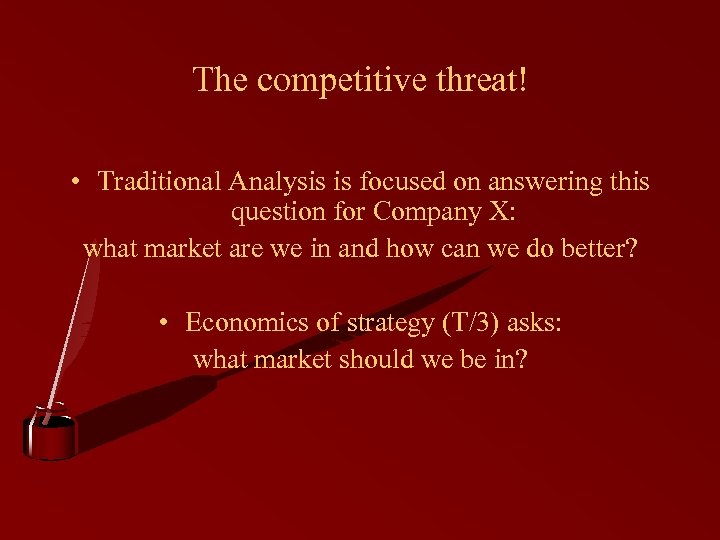 The competitive threat!

• Traditional Analysis is focused on answering this question for Company X:

what market are we in and how can we do better?

• Economics of strategy (T/3) asks:

what market should we be in?